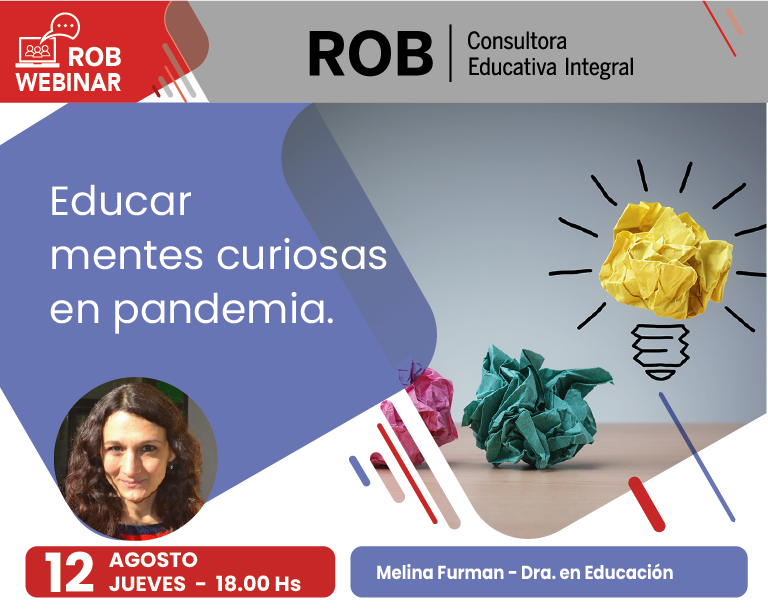 ROB WEBINAR

ROB | Consultora Educativa Integral

Educar mentes curiosas en pandemia.

12 AGOSTO JUEVES - 18.00 Hs

Melina Furman - Dra. en Educación